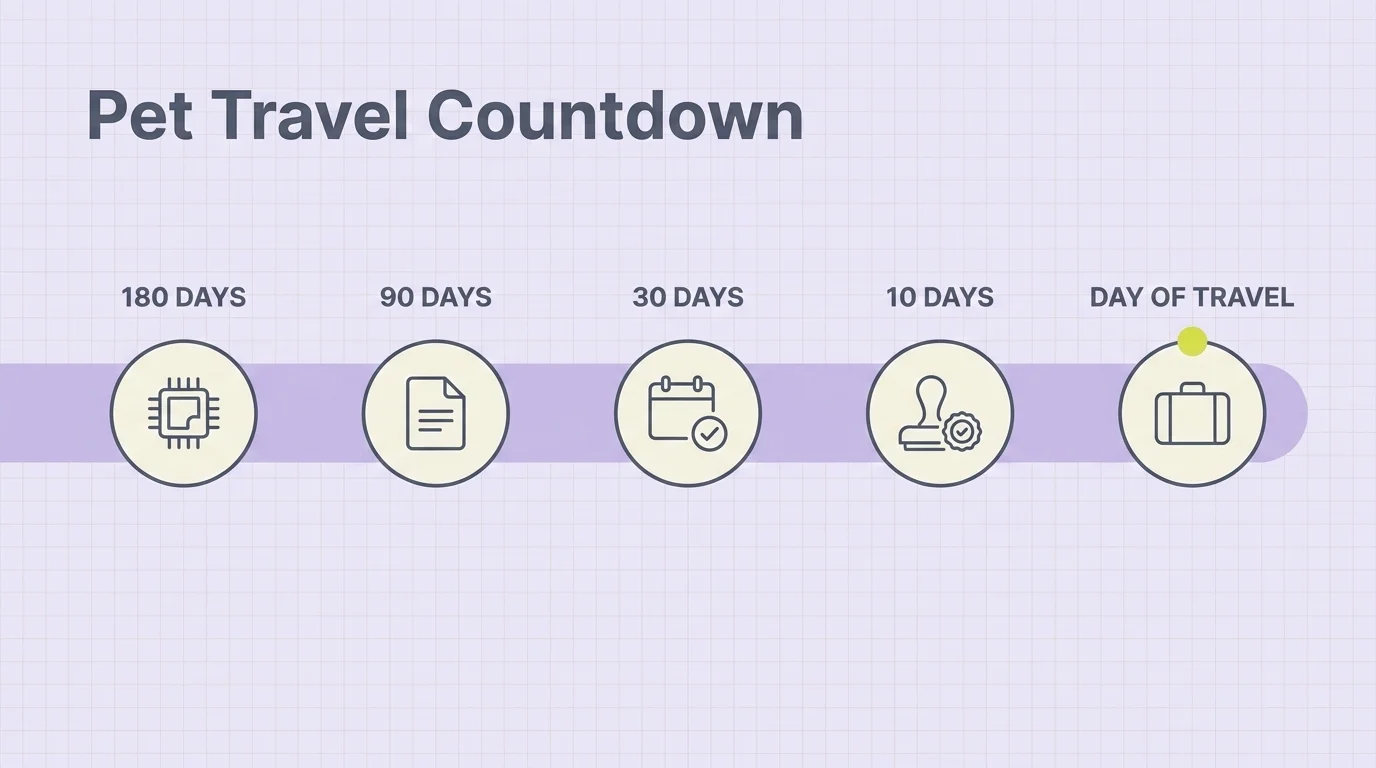 Pet Travel Countdown

180 DAYS

90 DAYS

30 DAYS

10 DAYS

DAY OF TRAVEL